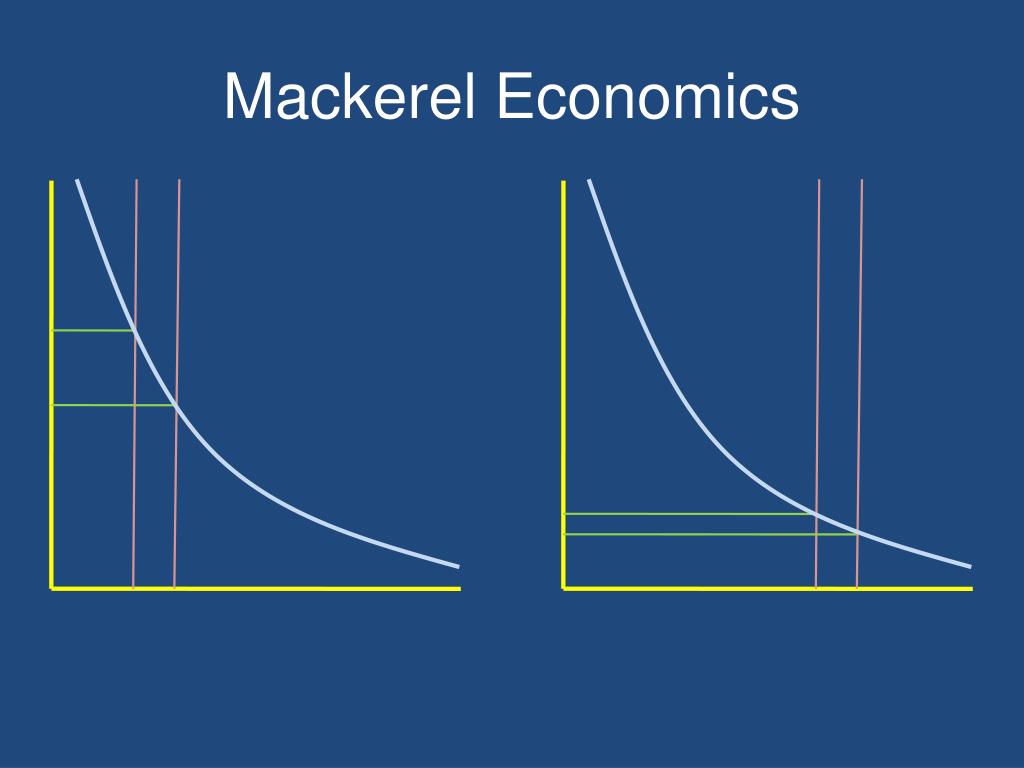 Mackerel Economics